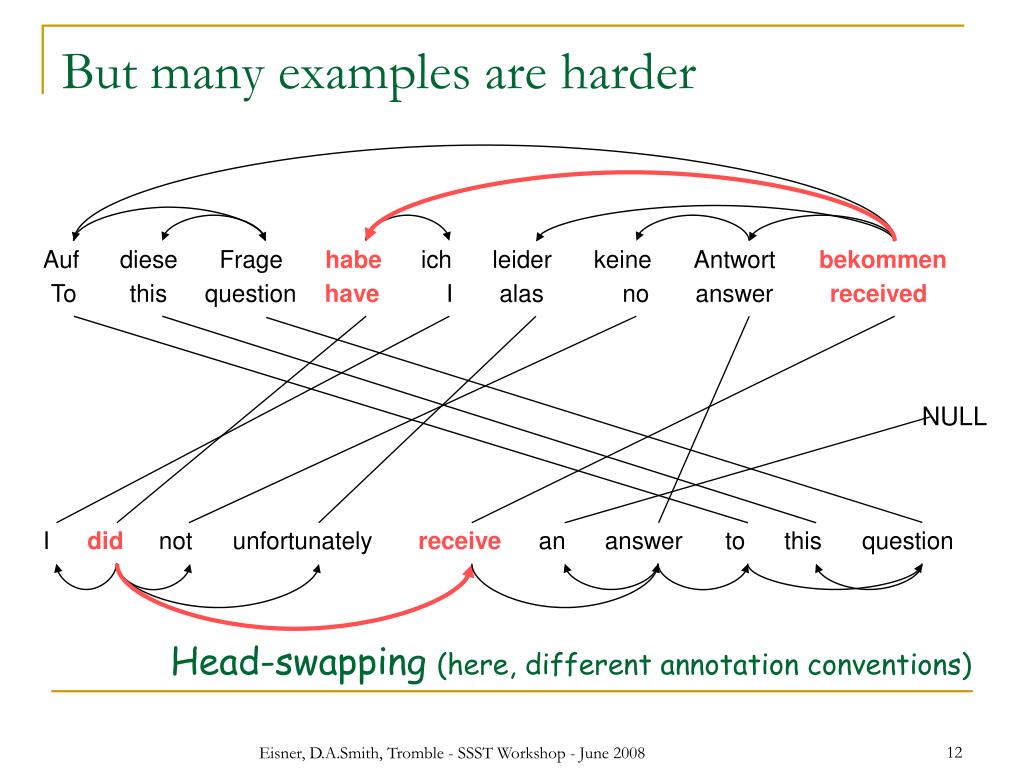 But many examples are harder

Auf diese Frage habe ich leider keine Antwort bekommen
To this question have I alas no answer received

NULL

I did not unfortunately receive an answer to this question

Head-swapping (here, different annotation conventions)

Eisner, D.A.Smith, Tromble - SSST Workshop - June 2008

12